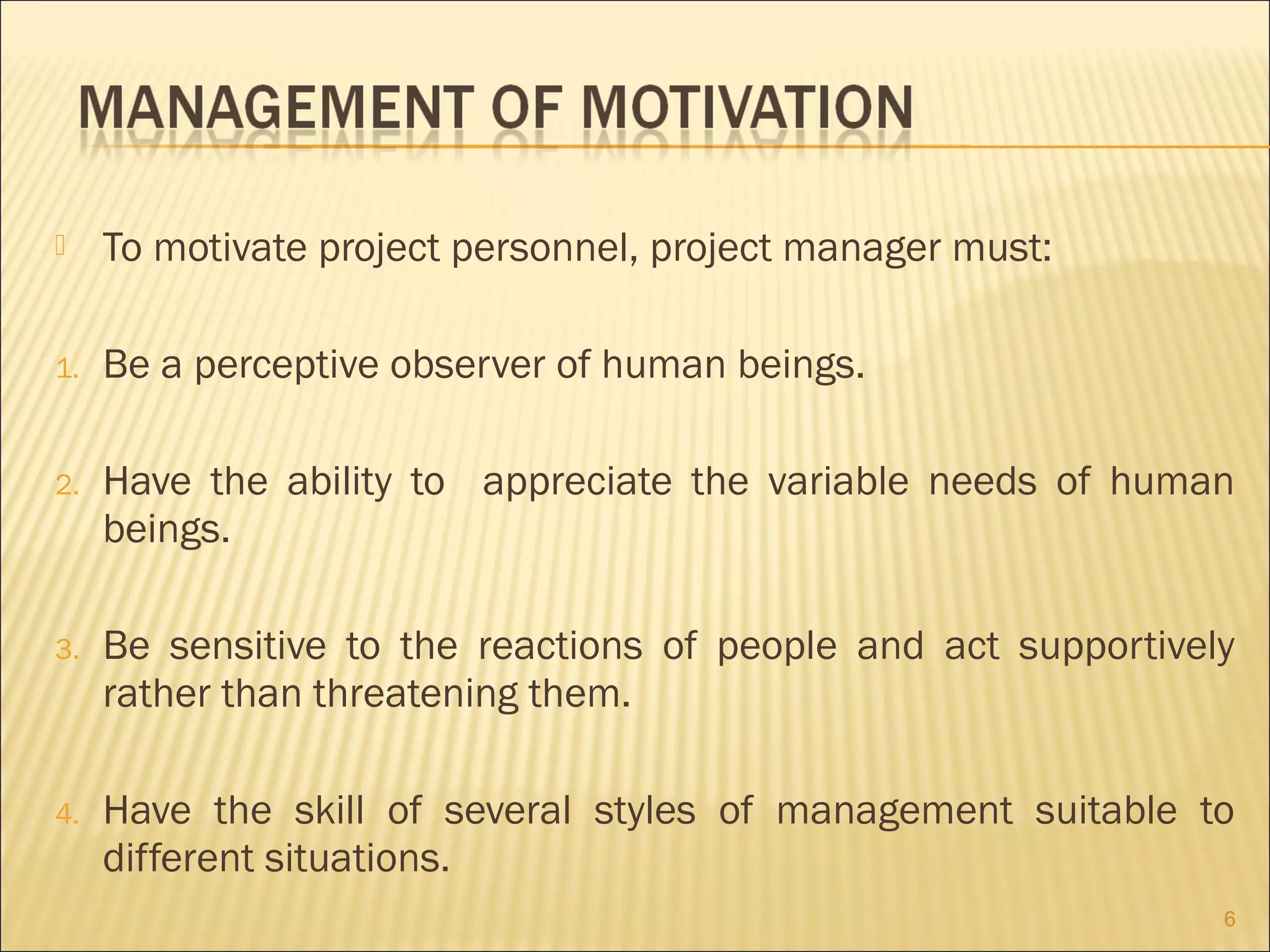 MANAGEMENT OF MOTIVATION

To motivate project personnel, project manager must:

1. Be a perceptive observer of human beings.

2. Have the ability to appreciate the variable needs of human beings.

3. Be sensitive to the reactions of people and act supportively rather than threatening them.

4. Have the skill of several styles of management suitable to different situations.

6